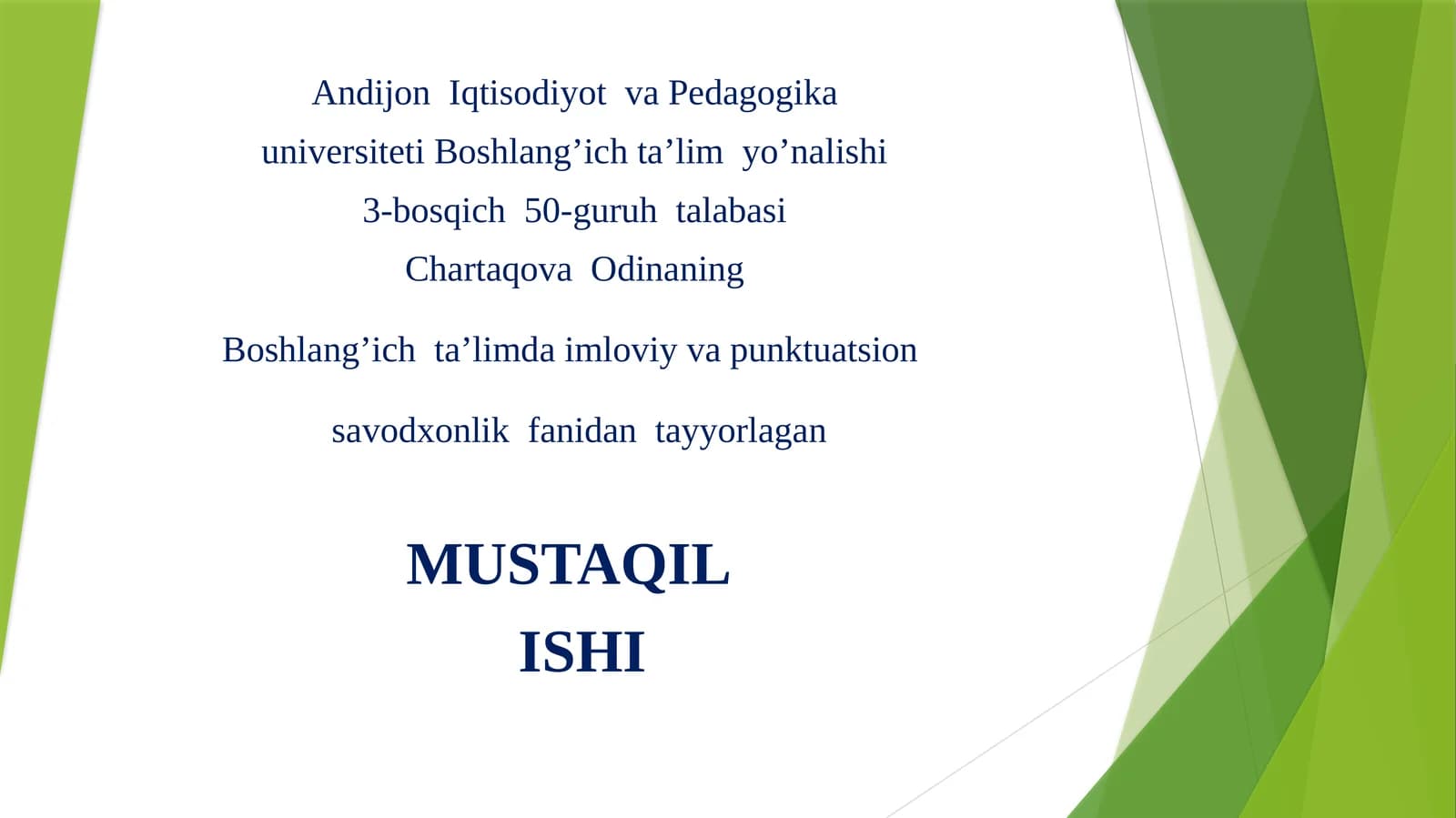 Andijon Iqtisodiyot va Pedagogika universiteti Boshlang’ich ta’lim yo’nalishi 3-bosqich 50-guruh talabasi Chartaqova Odinaning

Boshlang’ich ta’limda imloviy va punktuatsion

savodxonlik fanidan tayyorlagan

MUSTAQIL ISHI